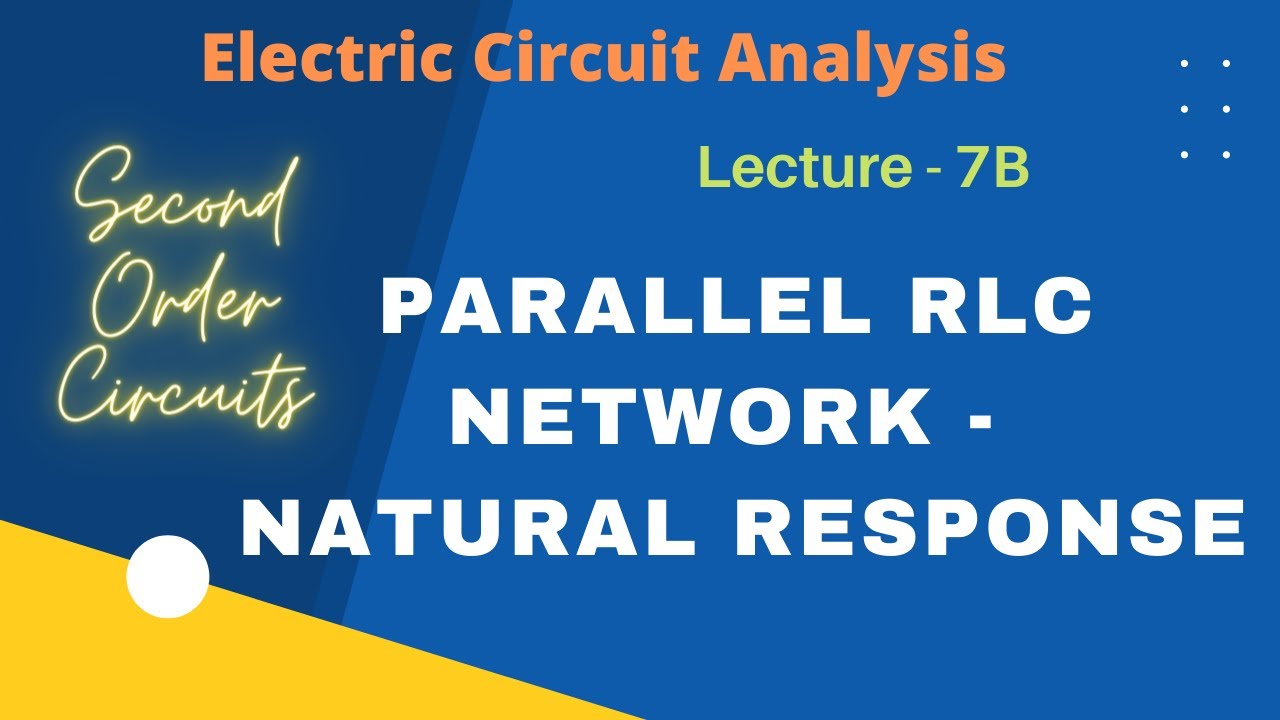 Electric Circuit Analysis

Lecture - 7B

Second Order Circuits

PARALLEL RLC NETWORK - NATURAL RESPONSE